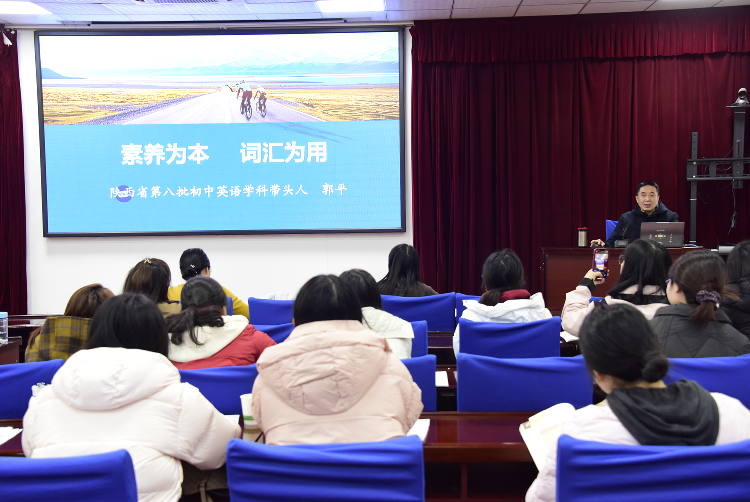 素养为本　词汇为用

陕西省第八批初中英语学科带头人　郭平